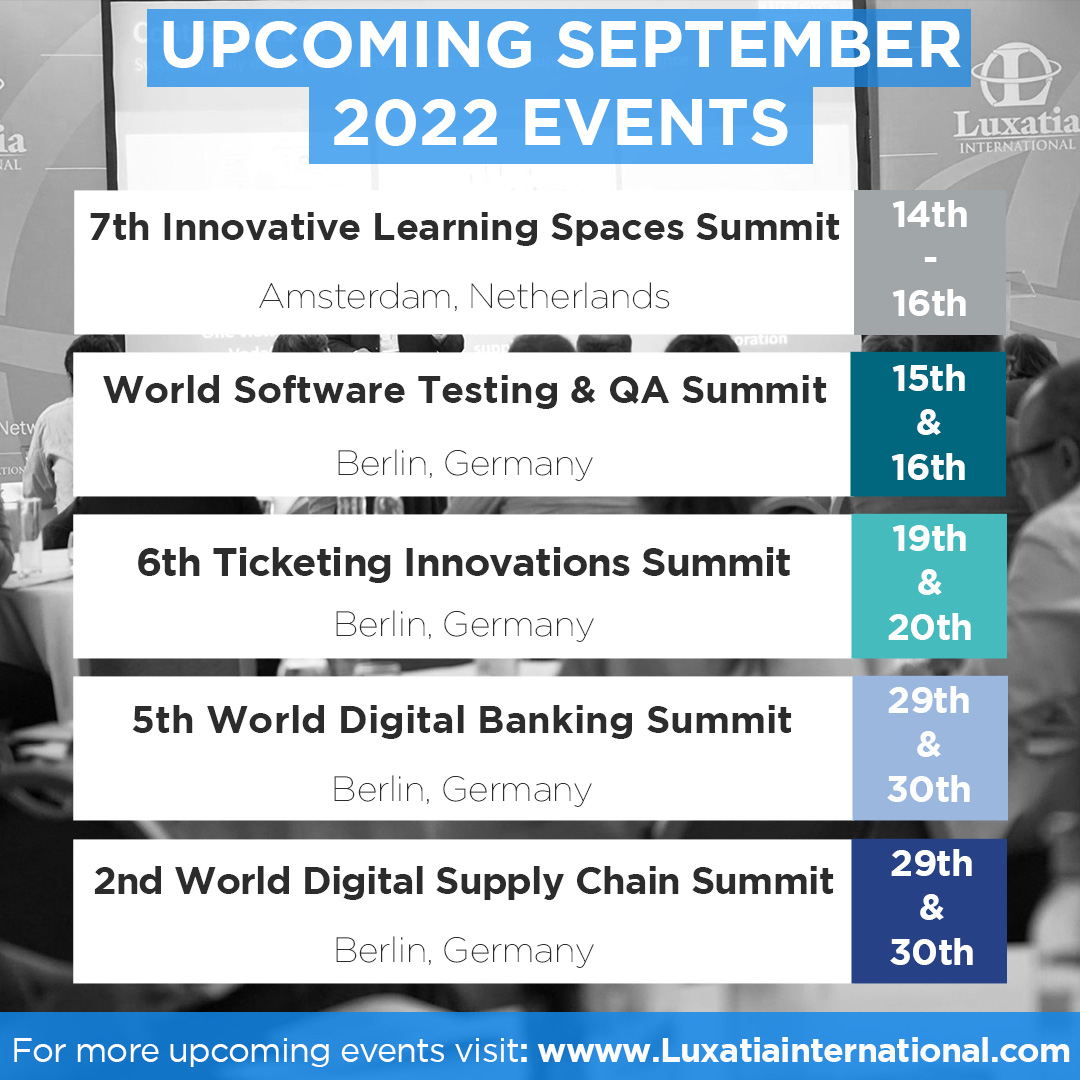 UPCOMING SEPTEMBER 2022 EVENTS

Luxatia INTERNATIONAL

7th Innovative Learning Spaces Summit
Amsterdam, Netherlands
14th - 16th

World Software Testing & QA Summit
Berlin, Germany
15th & 16th

6th Ticketing Innovations Summit
Berlin, Germany
19th & 20th

5th World Digital Banking Summit
Berlin, Germany
29th & 30th

2nd World Digital Supply Chain Summit
Berlin, Germany
29th & 30th

For more upcoming events visit: wwww.Luxatiainternational.com